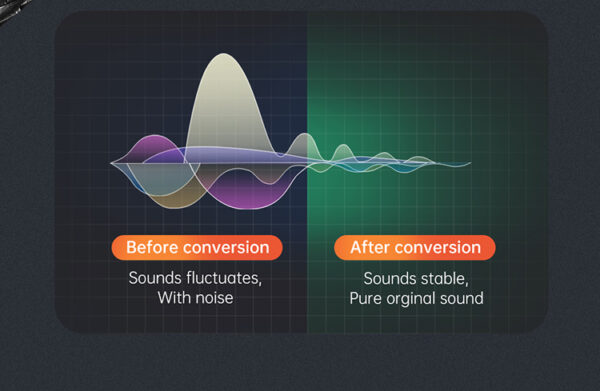 Before conversion

Sounds fluctuates,
With noise

After conversion

Sounds stable,
Pure orginal sound